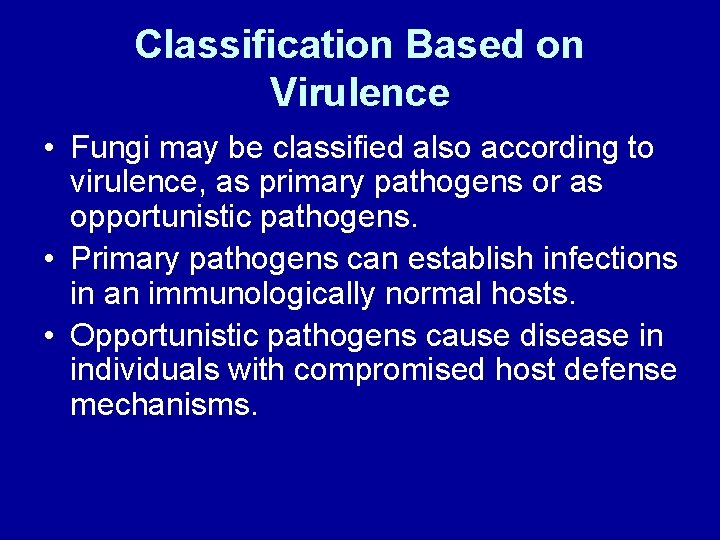 Classification Based on Virulence

• Fungi may be classified also according to virulence, as primary pathogens or as opportunistic pathogens.
• Primary pathogens can establish infections in an immunologically normal hosts.
• Opportunistic pathogens cause disease in individuals with compromised host defense mechanisms.